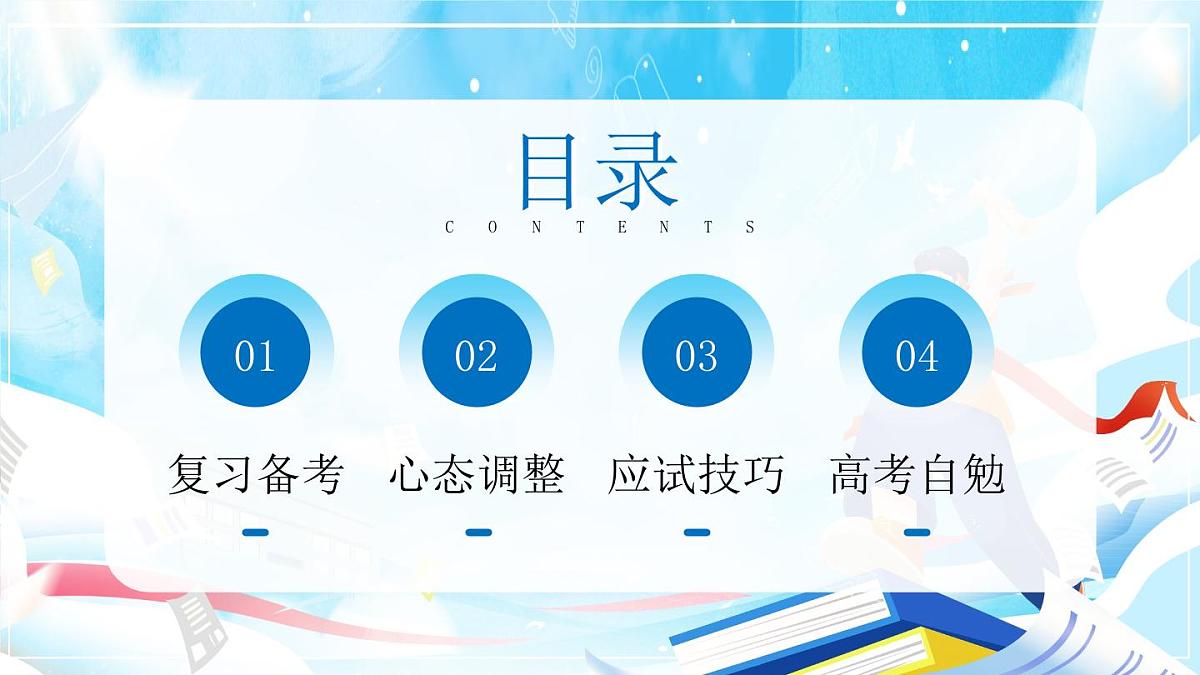 目录
CONTENTS

01
复习备考

02
心态调整

03
应试技巧

04
高考自勉